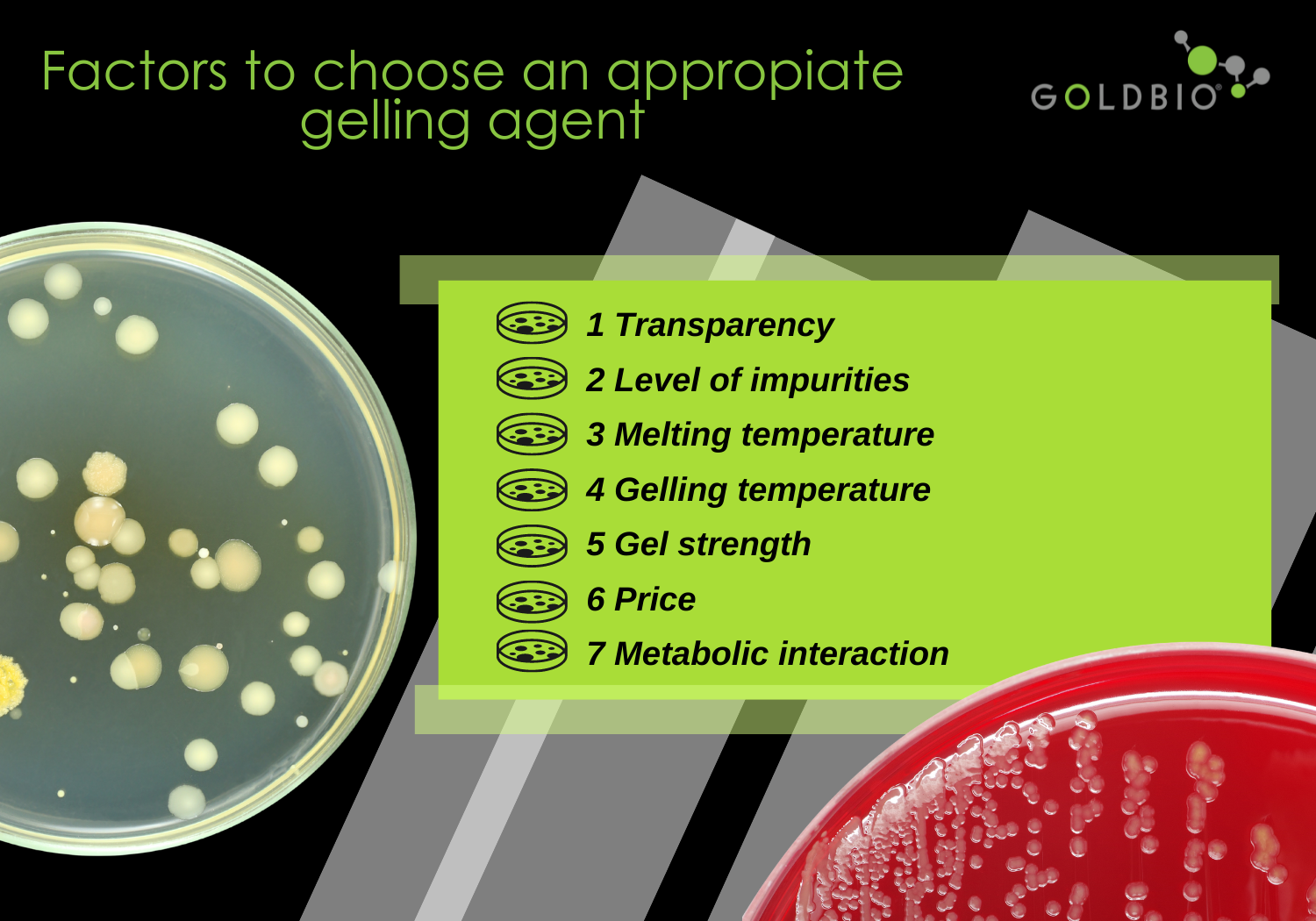 Factors to choose an appropiate gelling agent

GOLDBIO®

1 Transparency
2 Level of impurities
3 Melting temperature
4 Gelling temperature
5 Gel strength
6 Price
7 Metabolic interaction